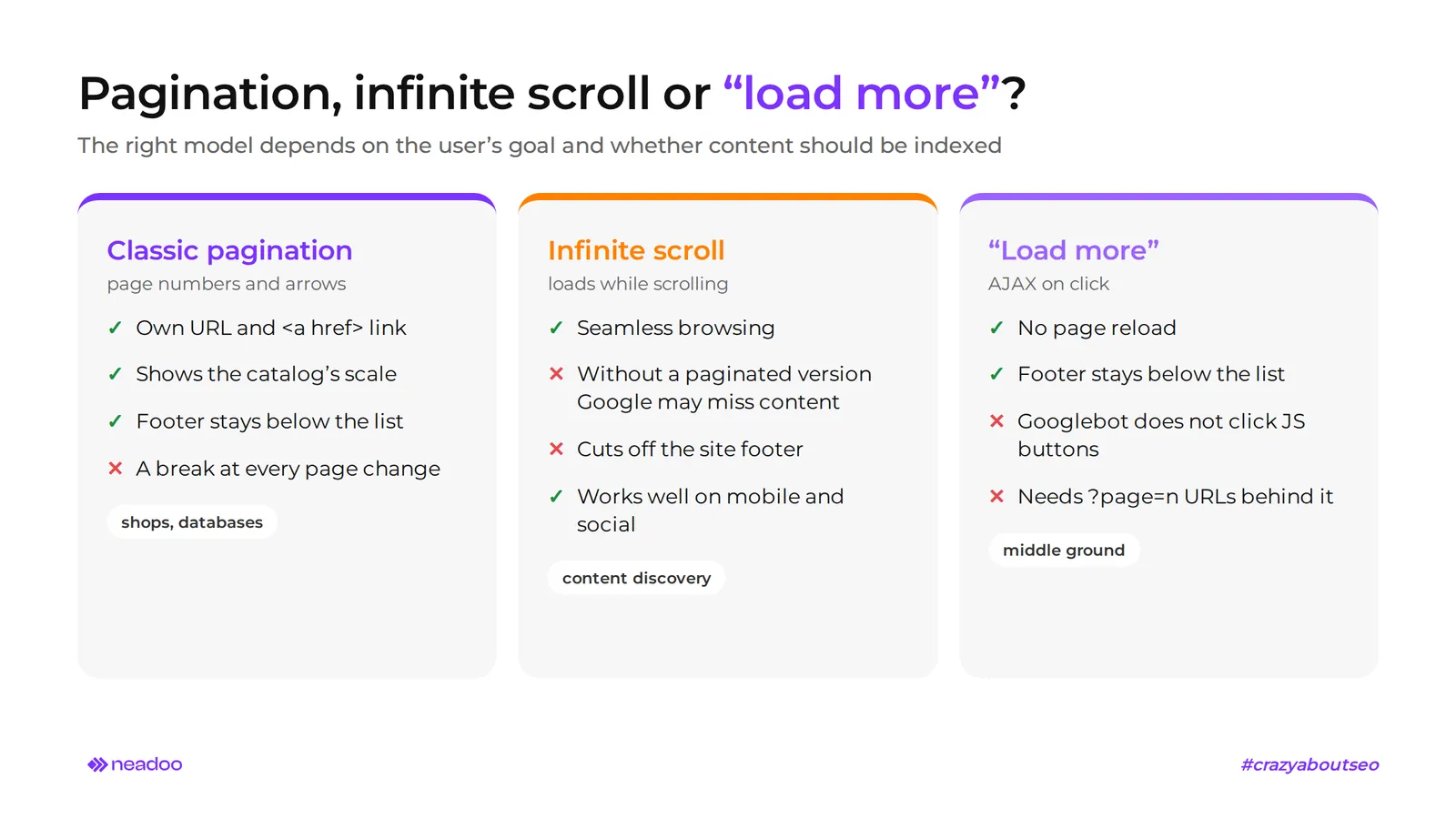 Pagination, infinite scroll or "load more"?

The right model depends on the user's goal and whether content should be indexed

Classic pagination
page numbers and arrows

✓ Own URL and <a href> link

✓ Shows the catalog's scale

✓ Footer stays below the list

✕ A break at every page change

shops, databases

Infinite scroll
loads while scrolling

✓ Seamless browsing

✕ Without a paginated version Google may miss content

✕ Cuts off the site footer

✓ Works well on mobile and social

content discovery

"Load more"
AJAX on click

✓ No page reload

✓ Footer stays below the list

✕ Googlebot does not click JS buttons

✕ Needs ?page=n URLs behind it

middle ground

neadoo

#crazyaboutseo